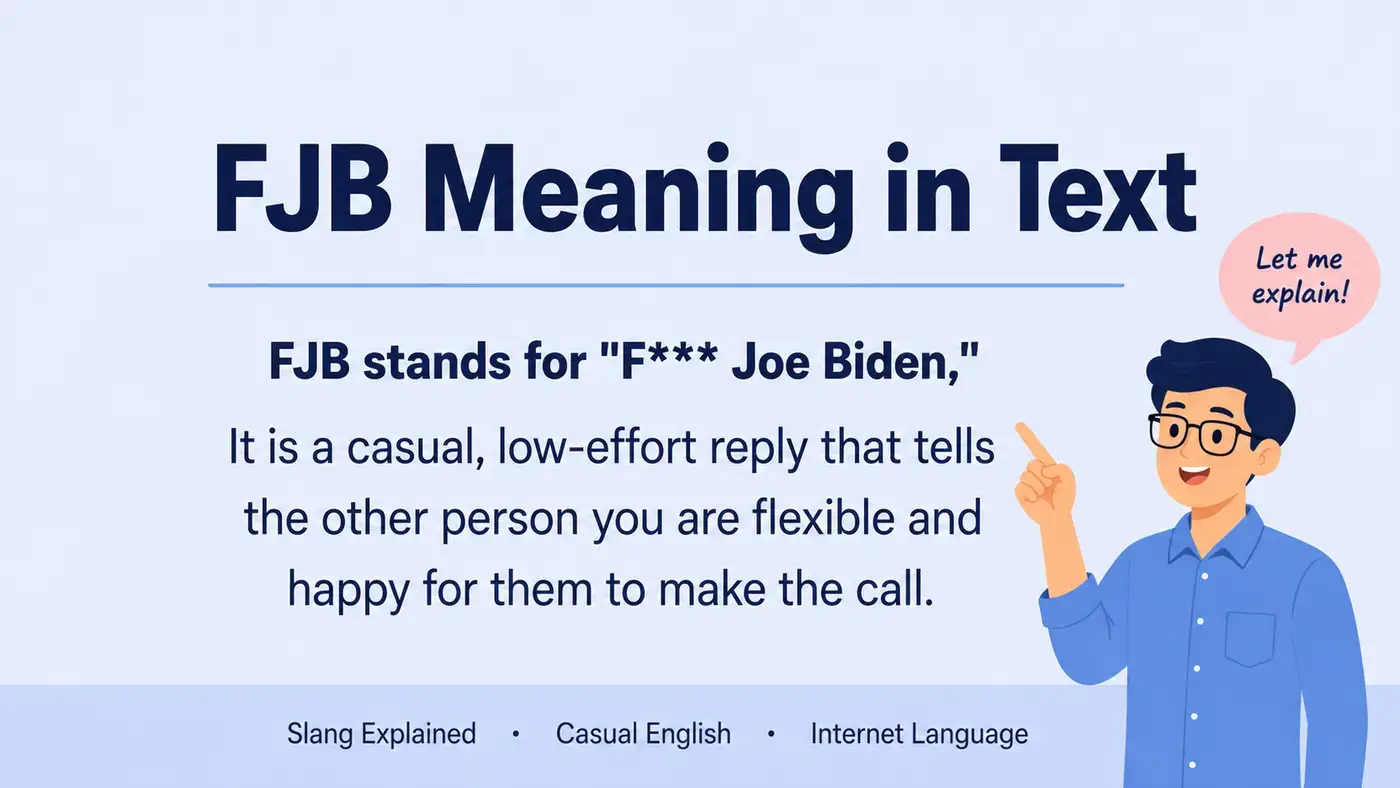 FJB Meaning in Text

Let me explain!

FJB stands for "F*** Joe Biden,"

It is a casual, low-effort reply that tells the other person you are flexible and happy for them to make the call.

Slang Explained • Casual English • Internet Language